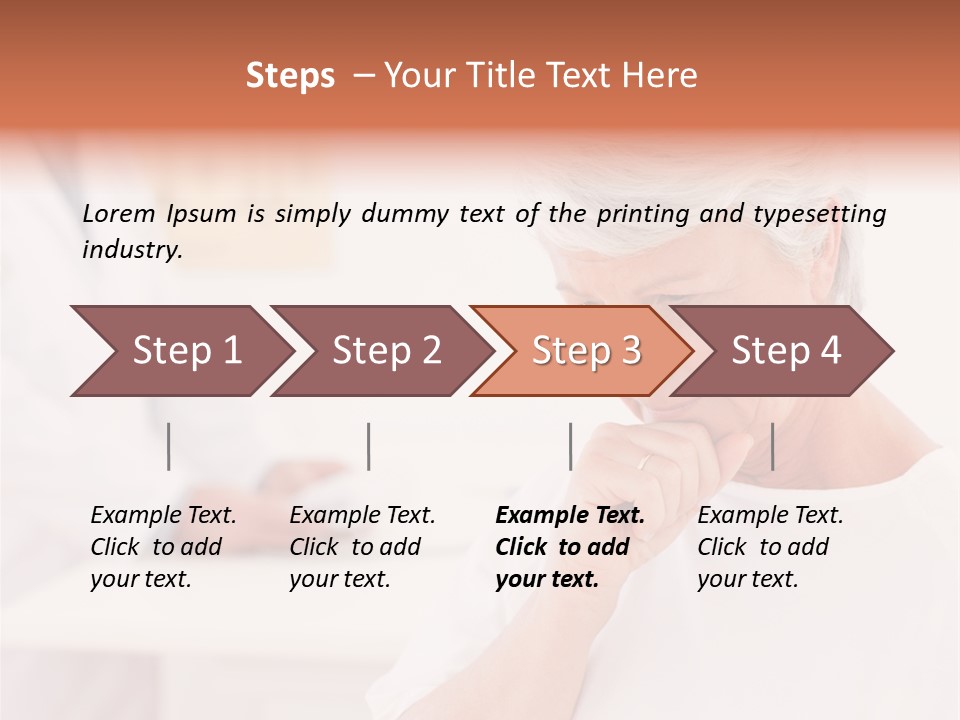 Steps – Your Title Text Here

Lorem Ipsum is simply dummy text of the printing and typesetting industry.

Step 1

Step 2

Step 3

Step 4

Example Text. Click to add your text.

Example Text. Click to add your text.

Example Text. Click to add your text.

Example Text. Click to add your text.